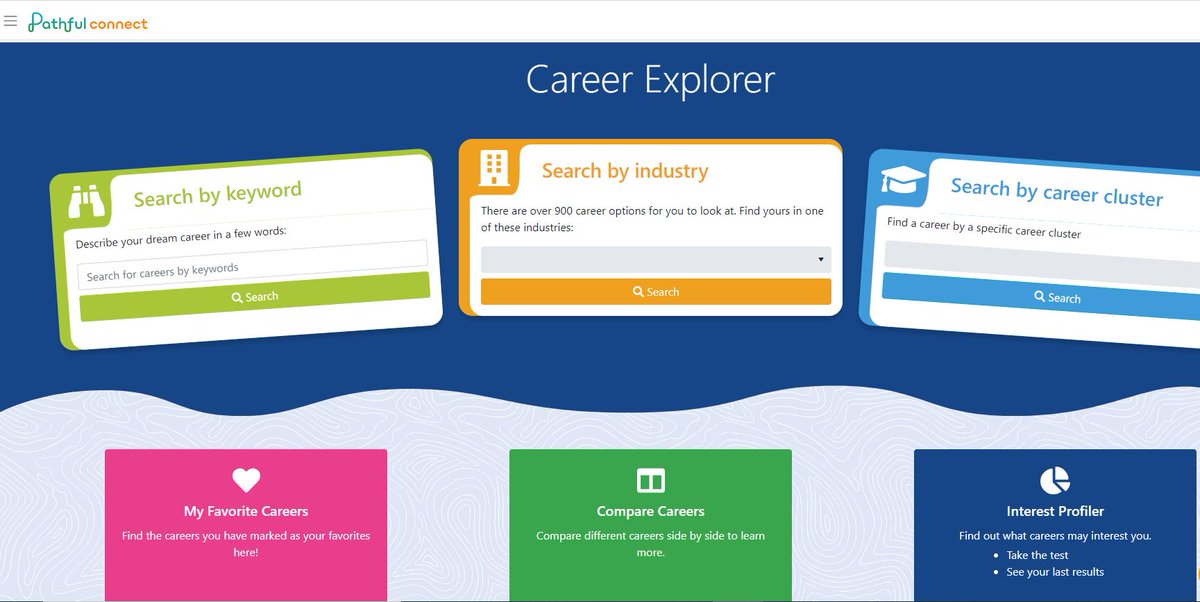 Pathful connect

Career Explorer

Search by keyword

Describe your dream career in a few words:

Search for careers by keywords

Search

Search by industry

There are over 900 career options for you to look at. Find yours in one of these industries:

Search

Search by career cluster

Find a career by a specific career cluster

Search

My Favorite Careers

Find the careers you have marked as your favorites here!

Compare Careers

Compare different careers side by side to learn more.

Interest Profiler

Find out what careers may interest you.

- Take the test
- See your last results